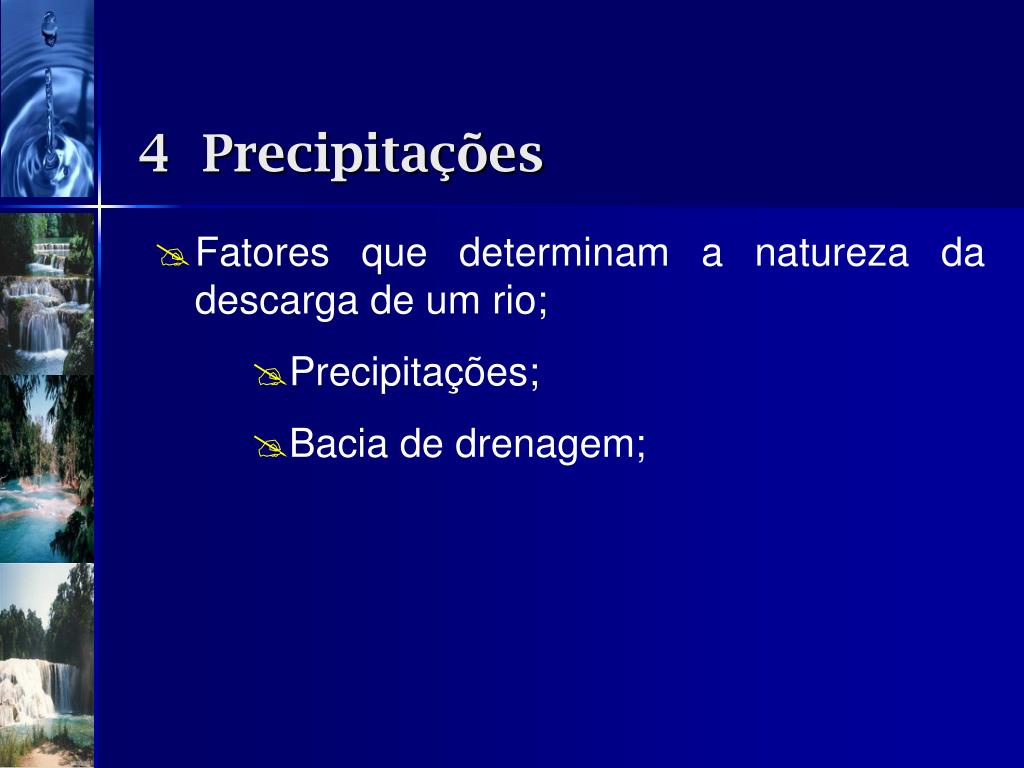 4 Precipitações

Fatores que determinam a natureza da descarga de um rio;

Precipitações;

Bacia de drenagem;